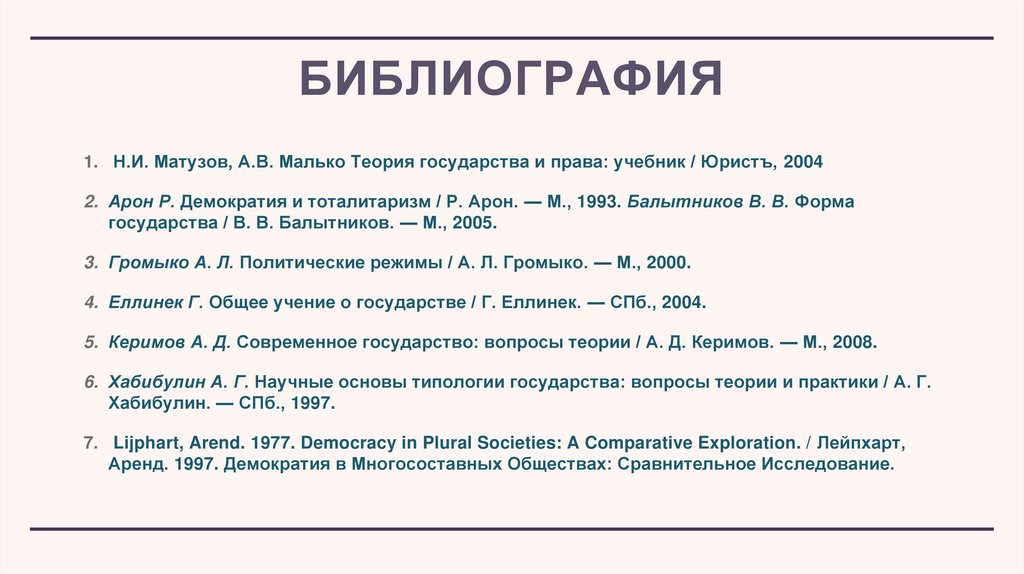 БИБЛИОГРАФИЯ

1. Н.И. Матузов, А.В. Малько Теория государства и права: учебник / Юристъ, 2004

2. Арон Р. Демократия и тоталитаризм / Р. Арон. — М., 1993. Балытников В. В. Форма государства / В. В. Балытников. — М., 2005.

3. Громыко А. Л. Политические режимы / А. Л. Громыко. — М., 2000.

4. Еллинек Г. Общее учение о государстве / Г. Еллинек. — СПб., 2004.

5. Керимов А. Д. Современное государство: вопросы теории / А. Д. Керимов. — М., 2008.

6. Хабибулин А. Г. Научные основы типологии государства: вопросы теории и практики / А. Г. Хабибулин. — СПб., 1997.

7. Lijphart, Arend. 1977. Democracy in Plural Societies: A Comparative Exploration. / Лейпхарт, Аренд. 1997. Демократия в Многосоставных Обществах: Сравнительное Исследование.